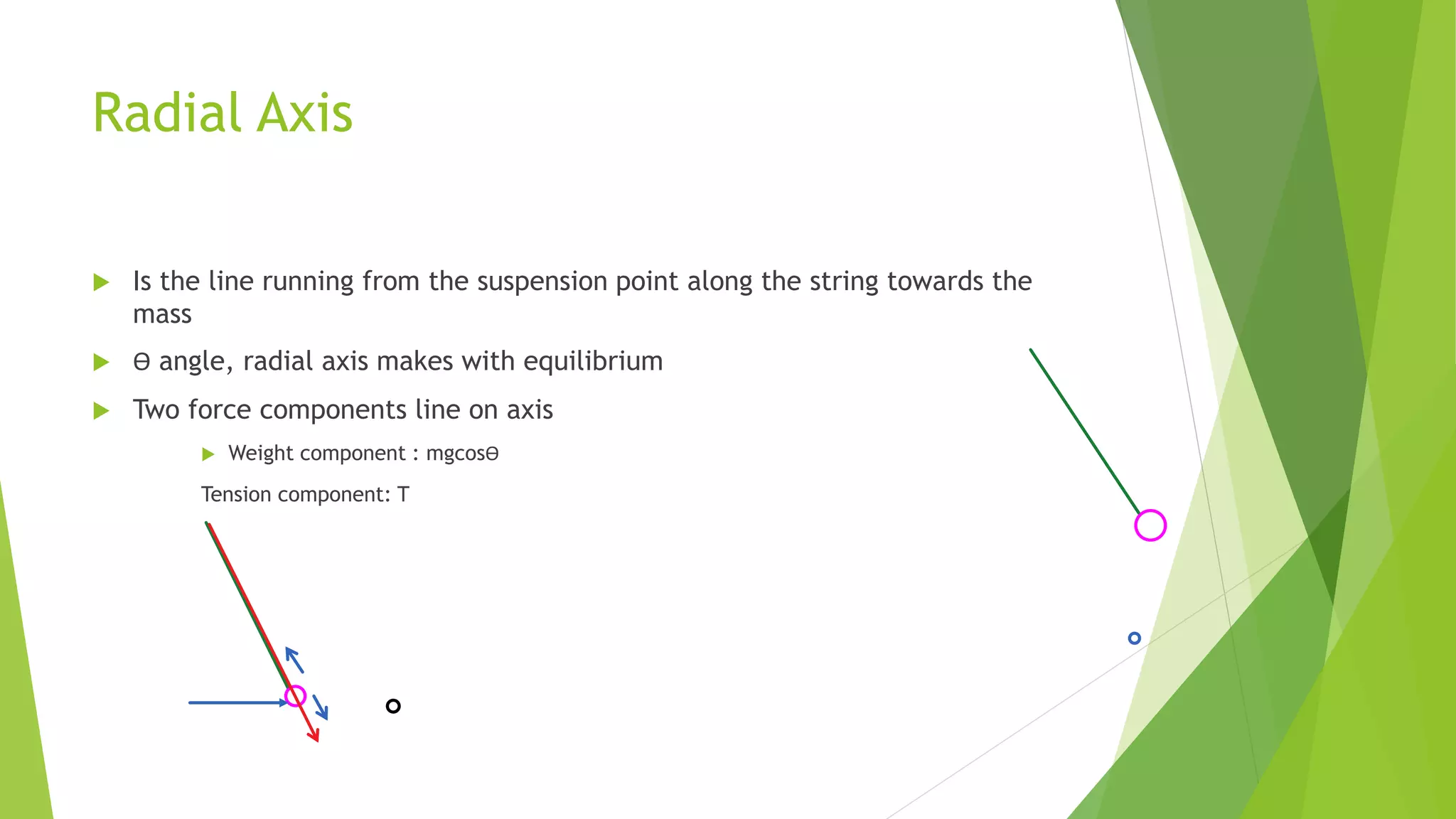 Radial Axis

Is the line running from the suspension point along the string towards the mass

ϴ angle, radial axis makes with equilibrium

Two force components line on axis

Weight component : mgcosϴ

Tension component: T